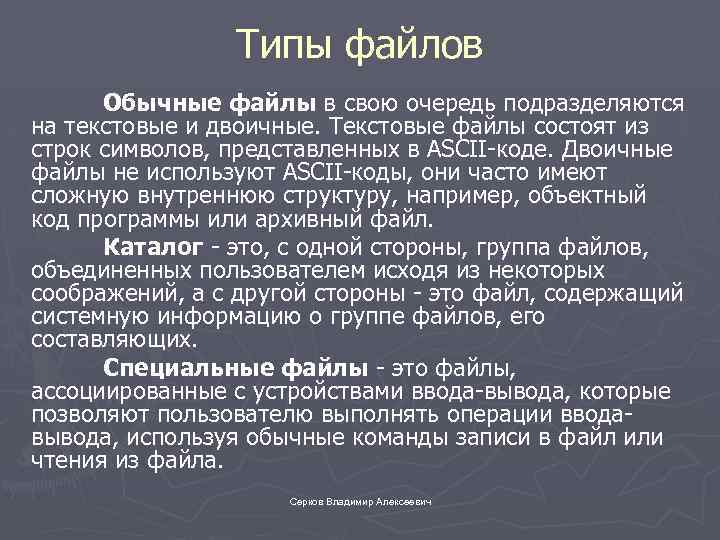 Типы файлов

Обычные файлы в свою очередь подразделяются на текстовые и двоичные. Текстовые файлы состоят из строк символов, представленных в ASCII-коде. Двоичные файлы не используют ASCII-коды, они часто имеют сложную внутреннюю структуру, например, объектный код программы или архивный файл.

Каталог - это, с одной стороны, группа файлов, объединенных пользователем исходя из некоторых соображений, а с другой стороны - это файл, содержащий системную информацию о группе файлов, его составляющих.

Специальные файлы - это файлы, ассоциированные с устройствами ввода-вывода, которые позволяют пользователю выполнять операции ввода-вывода, используя обычные команды записи в файл или чтения из файла.

Серков Владимир Алексеевич